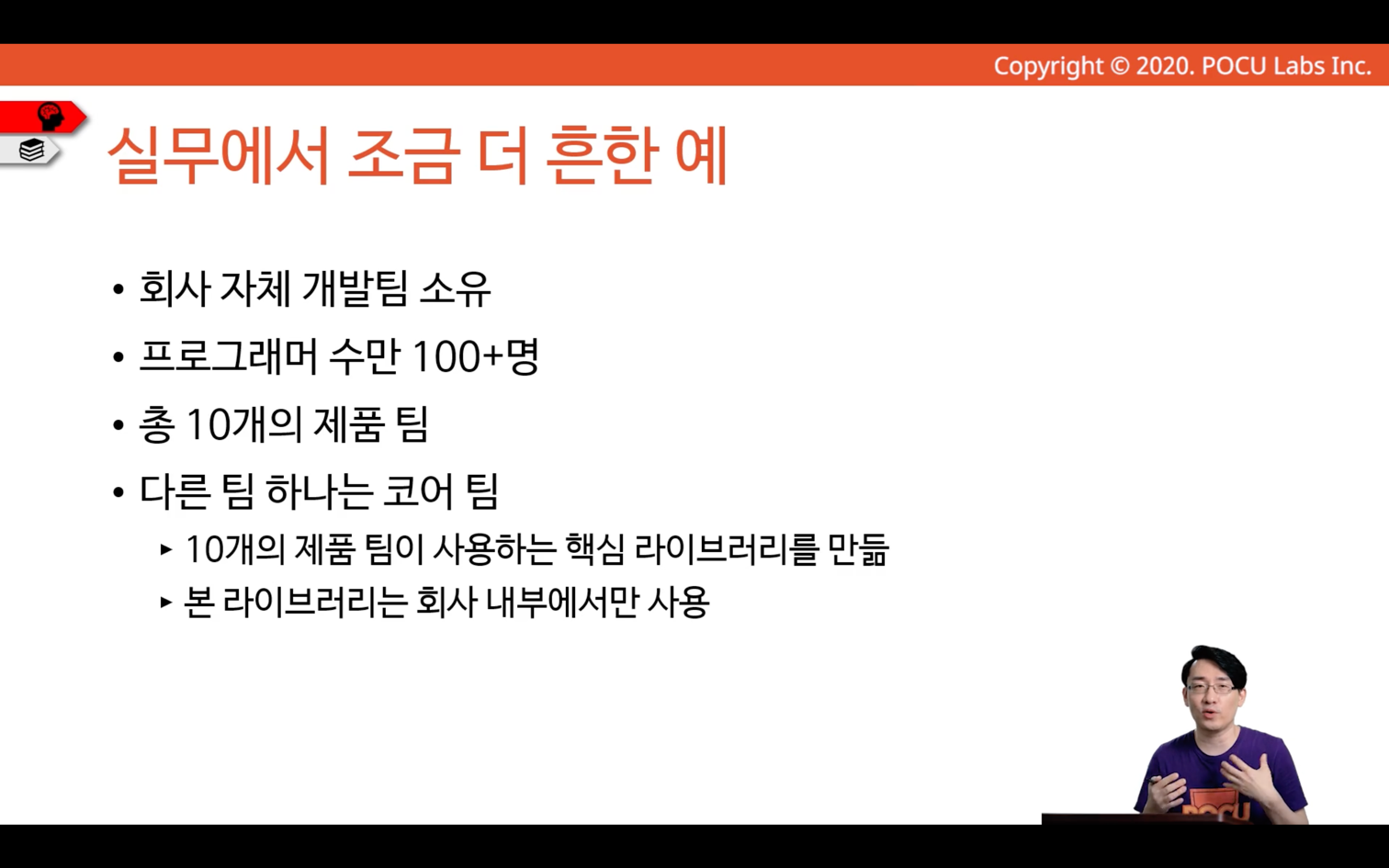 Copyright © 2020. POCU Labs Inc.

실무에서 조금 더 흔한 예

• 회사 자체 개발팀 소유
• 프로그래머 수만 100+명
• 총 10개의 제품 팀
• 다른 팀 하나는 코어 팀
  ▸ 10개의 제품 팀이 사용하는 핵심 라이브러리를 만듦
  ▸ 본 라이브러리는 회사 내부에서만 사용

POCU